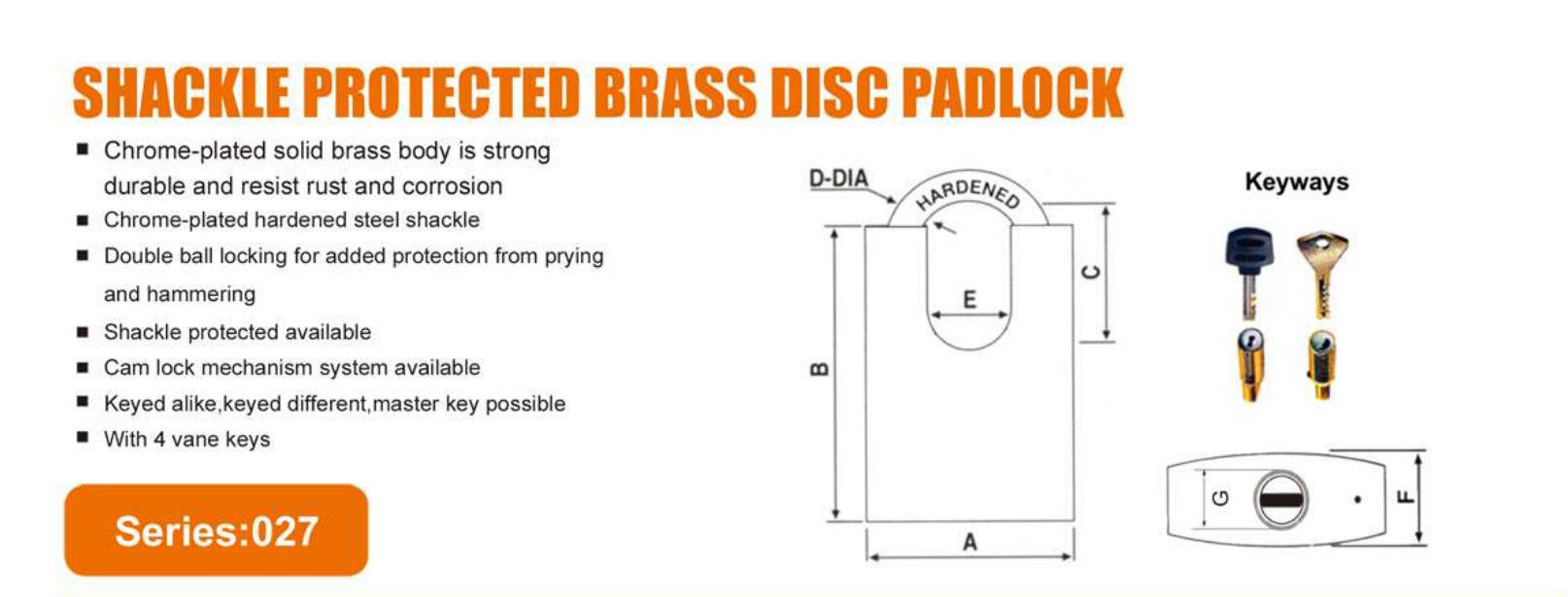 SHACKLE PROTECTED BRASS DISC PADLOCK

■ Chrome-plated solid brass body is strong durable and resist rust and corrosion
■ Chrome-plated hardened steel shackle
■ Double ball locking for added protection from prying and hammering
■ Shackle protected available
■ Cam lock mechanism system available
■ Keyed alike,keyed different,master key possible
■ With 4 vane keys

Series:027

D-DIA
HARDENED
E
C
B
A

Keyways

G
F